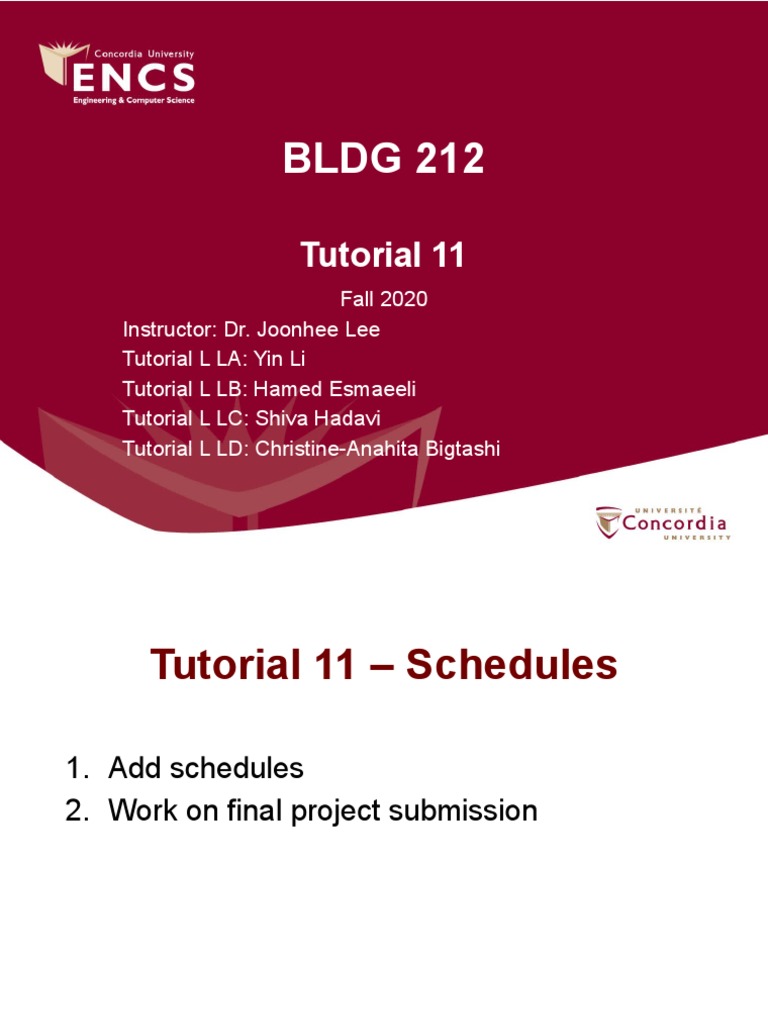 Concordia University
ENCS
Engineering & Computer Science

BLDG 212

Tutorial 11

Fall 2020
Instructor: Dr. Joonhee Lee
Tutorial L LA: Yin Li
Tutorial L LB: Hamed Esmaeeli
Tutorial L LC: Shiva Hadavi
Tutorial L LD: Christine-Anahita Bigtashi

UNIVERSITÉ
Concordia
UNIVERSITY

Tutorial 11 – Schedules

1. Add schedules
2. Work on final project submission